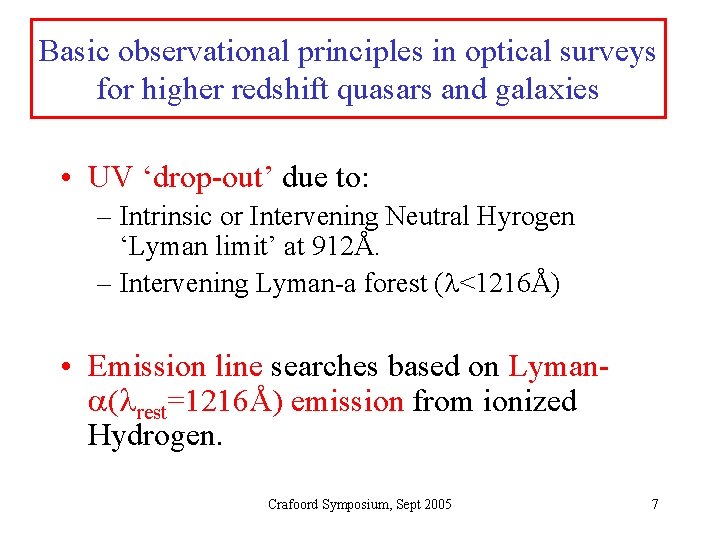 Basic observational principles in optical surveys for higher redshift quasars and galaxies

• UV ‘drop-out’ due to:
– Intrinsic or Intervening Neutral Hyrogen ‘Lyman limit’ at 912Å.
– Intervening Lyman-a forest ($\lambda$<1216Å)

• Emission line searches based on Lyman-$\alpha$($\lambda_{rest}$=1216Å) emission from ionized Hydrogen.

Crafoord Symposium, Sept 2005

7